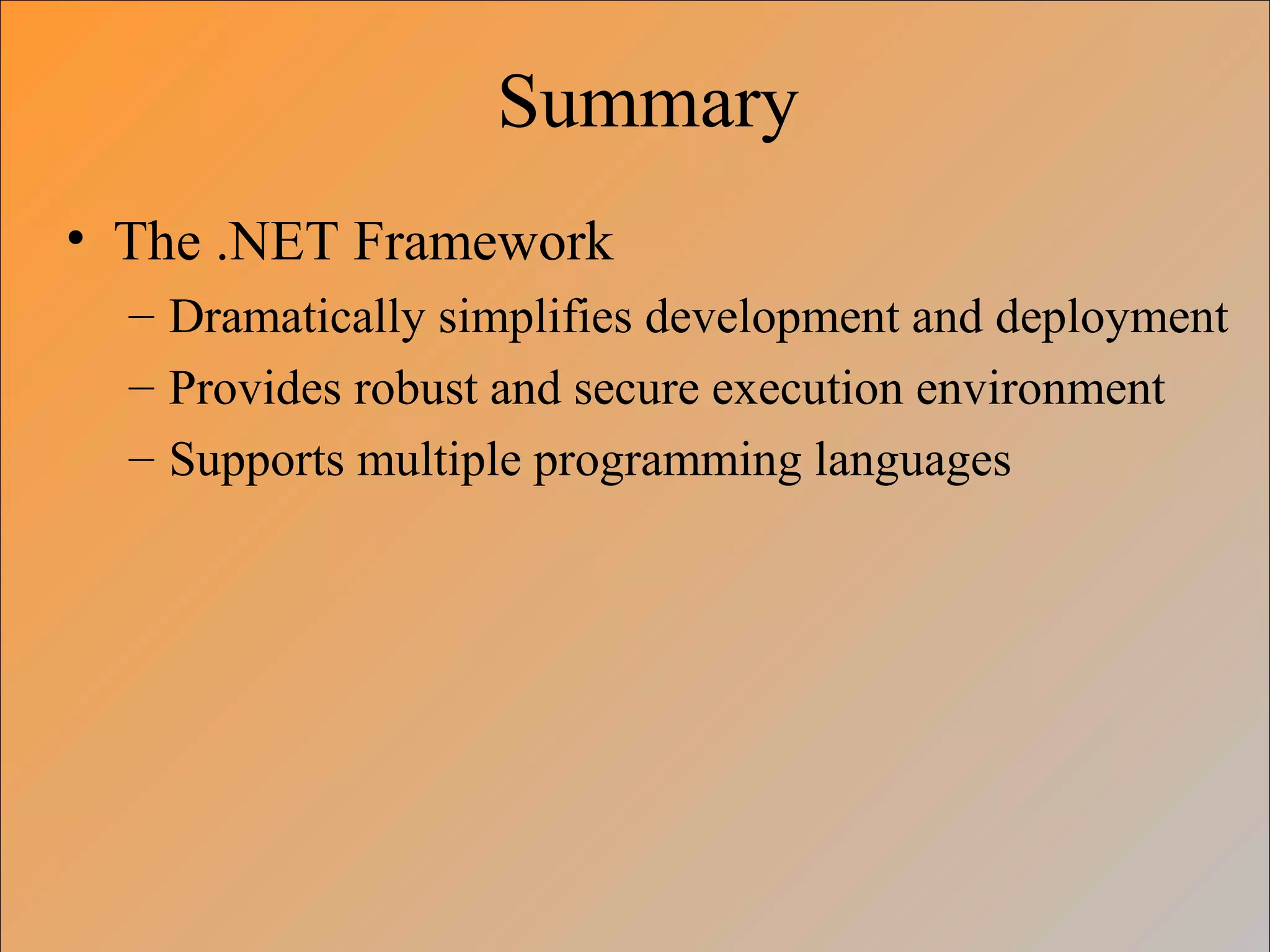 Summary

• The .NET Framework
– Dramatically simplifies development and deployment
– Provides robust and secure execution environment
– Supports multiple programming languages